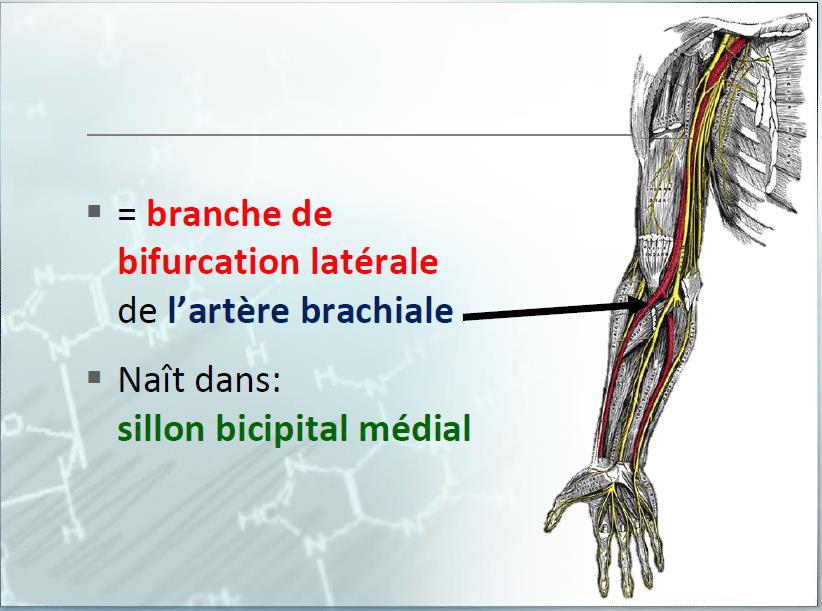 ▪ = branche de bifurcation latérale de l’artère brachiale

▪ Naît dans:
sillon bicipital médial